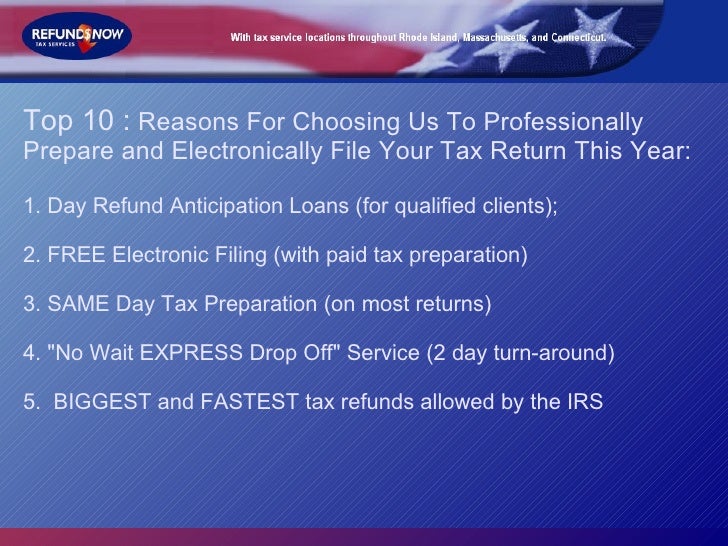 REFUNDS NOW
TAX SERVICES

With tax service locations throughout Rhode Island, Massachusetts, and Connecticut.

Top 10 : Reasons For Choosing Us To Professionally Prepare and Electronically File Your Tax Return This Year:

1. Day Refund Anticipation Loans (for qualified clients);

2. FREE Electronic Filing (with paid tax preparation)

3. SAME Day Tax Preparation (on most returns)

4. "No Wait EXPRESS Drop Off" Service (2 day turn-around)

5. BIGGEST and FASTEST tax refunds allowed by the IRS